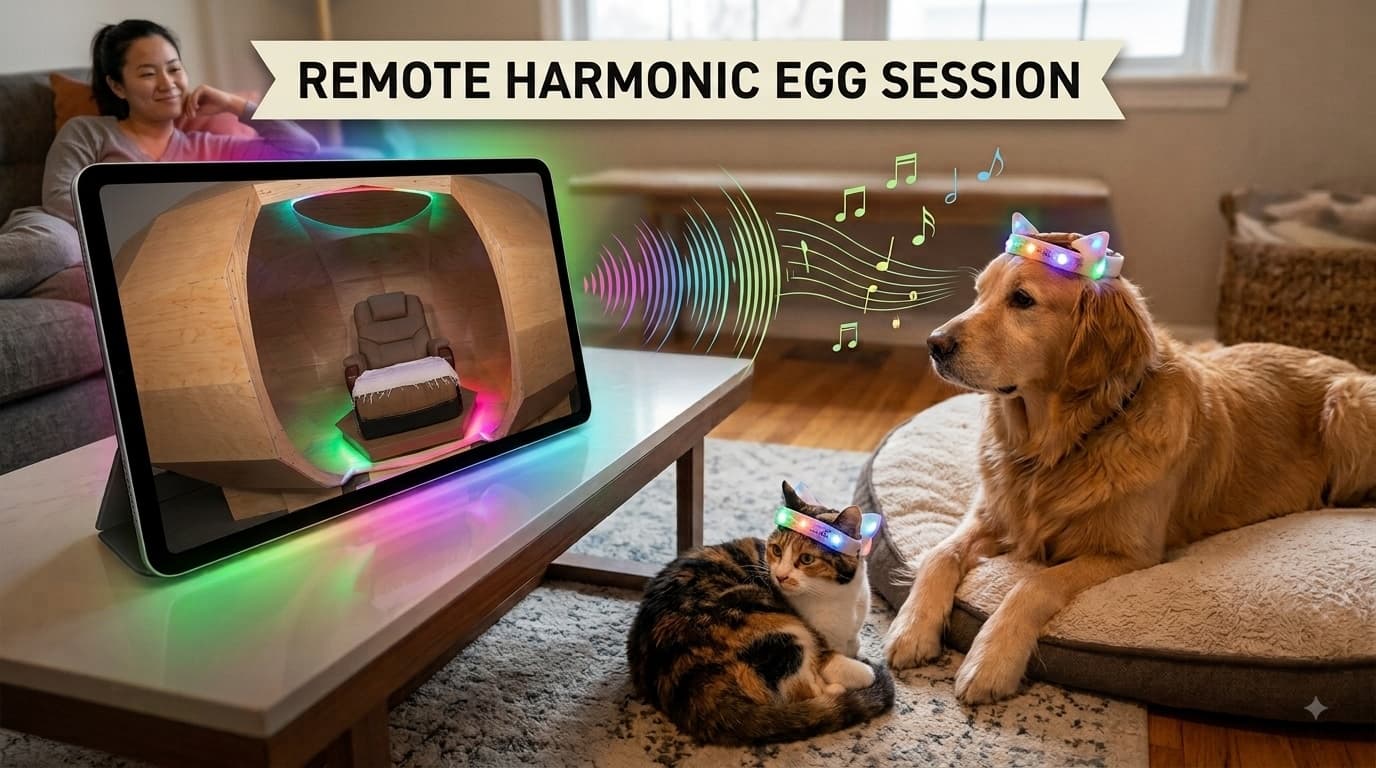 REMOTE HARMONIC EGG SESSION